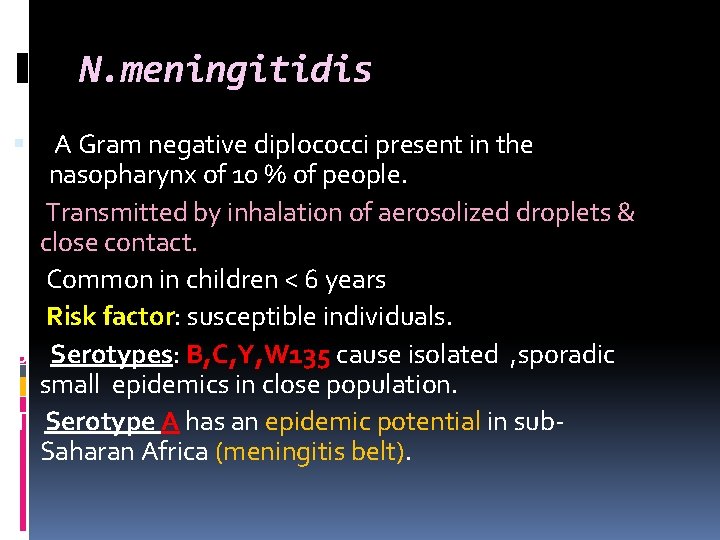 N.meningitidis

A Gram negative diplococci present in the nasopharynx of 10 % of people.

Transmitted by inhalation of aerosolized droplets & close contact.

Common in children < 6 years

Risk factor: susceptible individuals.

Serotypes: B,C,Y,W135 cause isolated ,sporadic small epidemics in close population.

Serotype A has an epidemic potential in sub-Saharan Africa (meningitis belt).